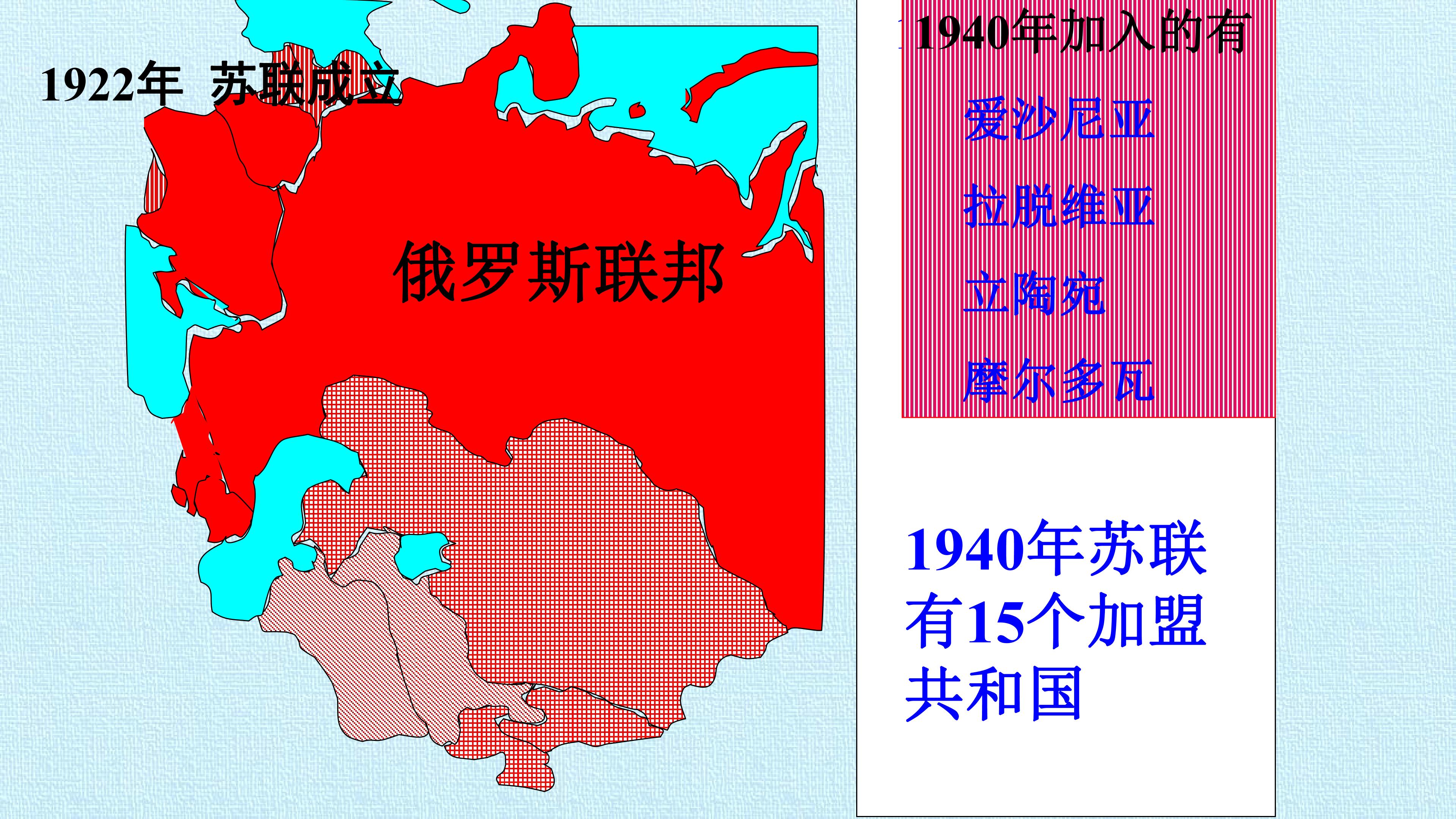 1922年 苏联成立

俄罗斯联邦

1940年加入的有

爱沙尼亚

拉脱维亚

立陶宛

摩尔多瓦

1940年苏联有15个加盟共和国